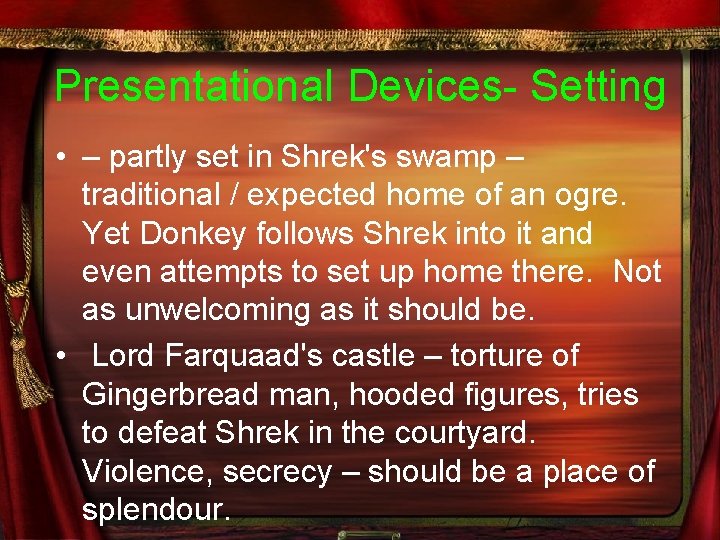 Presentational Devices- Setting

• – partly set in Shrek's swamp – traditional / expected home of an ogre. Yet Donkey follows Shrek into it and even attempts to set up home there. Not as unwelcoming as it should be.

• Lord Farquaad's castle – torture of Gingerbread man, hooded figures, tries to defeat Shrek in the courtyard. Violence, secrecy – should be a place of splendour.